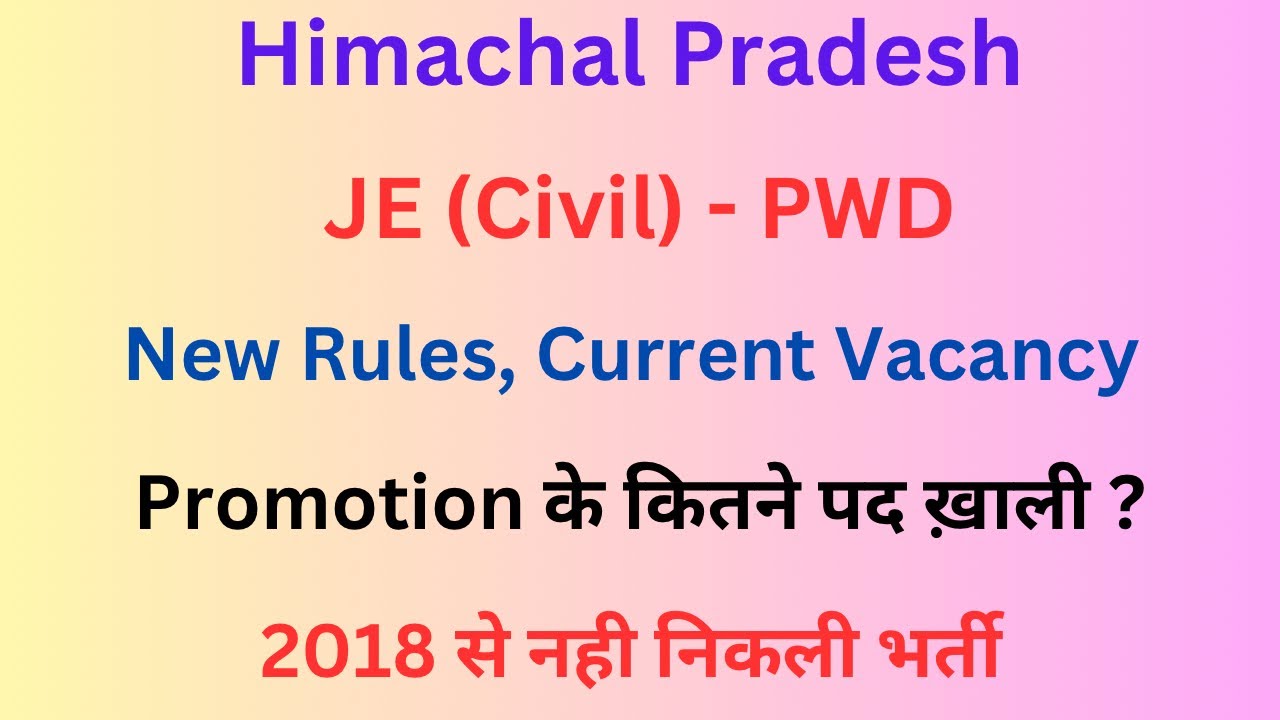 Himachal Pradesh

JE (Civil) - PWD

New Rules, Current Vacancy

Promotion के कितने पद ख़ाली ?

2018 से नही निकली भर्ती